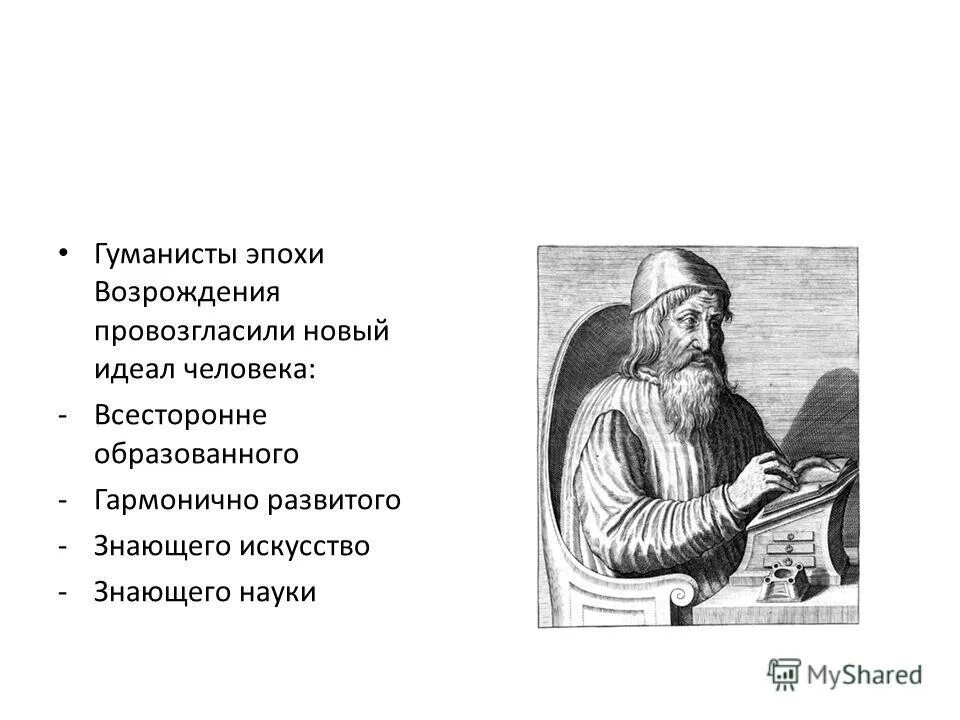 • Гуманисты эпохи Возрождения провозгласили новый идеал человека:
- Всесторонне образованного
- Гармонично развитого
- Знающего искусство
- Знающего науки

MyShared